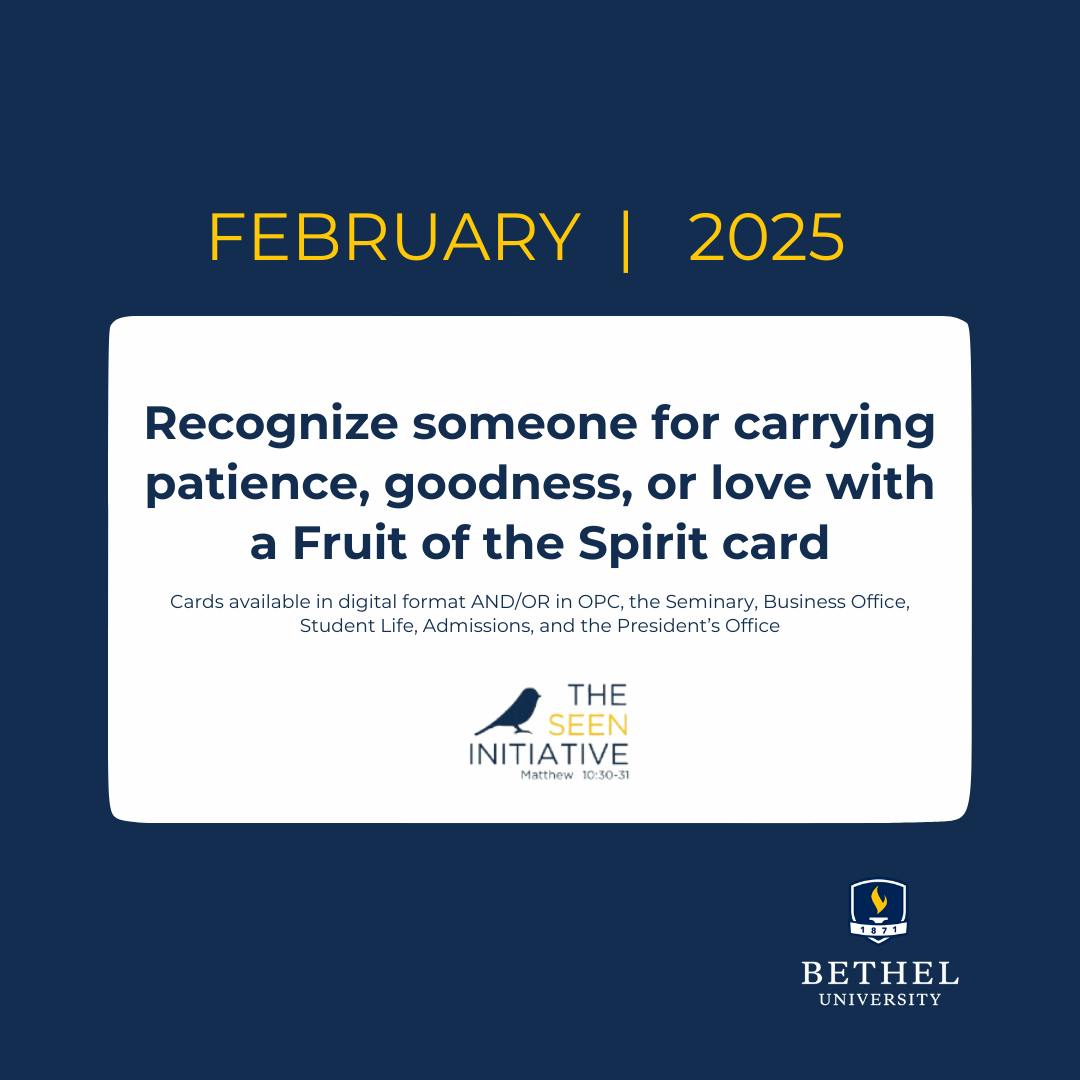 FEBRUARY | 2025

Recognize someone for carrying patience, goodness, or love with a Fruit of the Spirit card

Cards available in digital format AND/OR in OPC, the Seminary, Business Office, Student Life, Admissions, and the President's Office

THE SEEN INITIATIVE
Matthew 10:30-31

1871
BETHEL UNIVERSITY